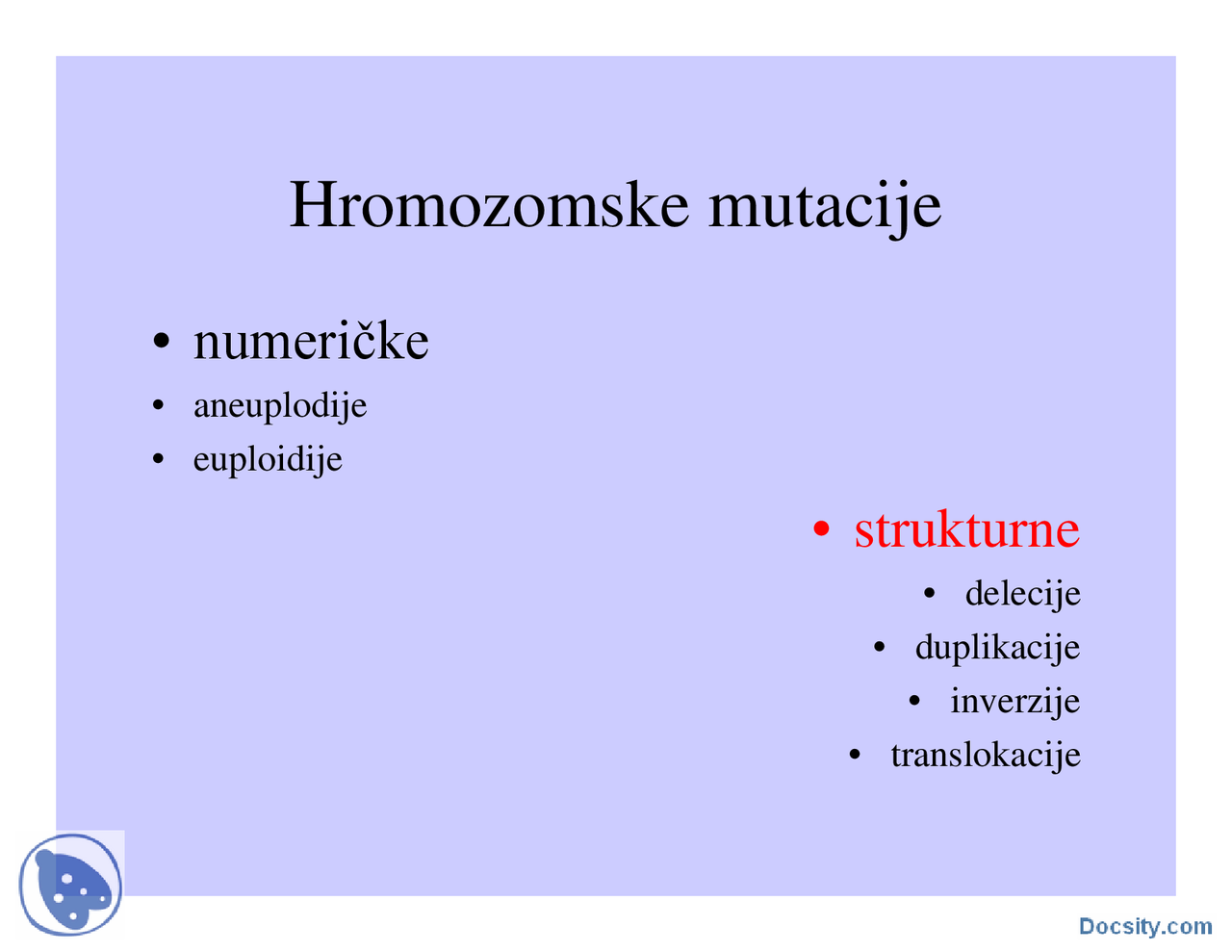 Hromozomske mutacije

• numeričke
• aneuplodije
• euploidije

• strukturne
• delecije
• duplikacije
• inverzije
• translokacije

Docsity.com